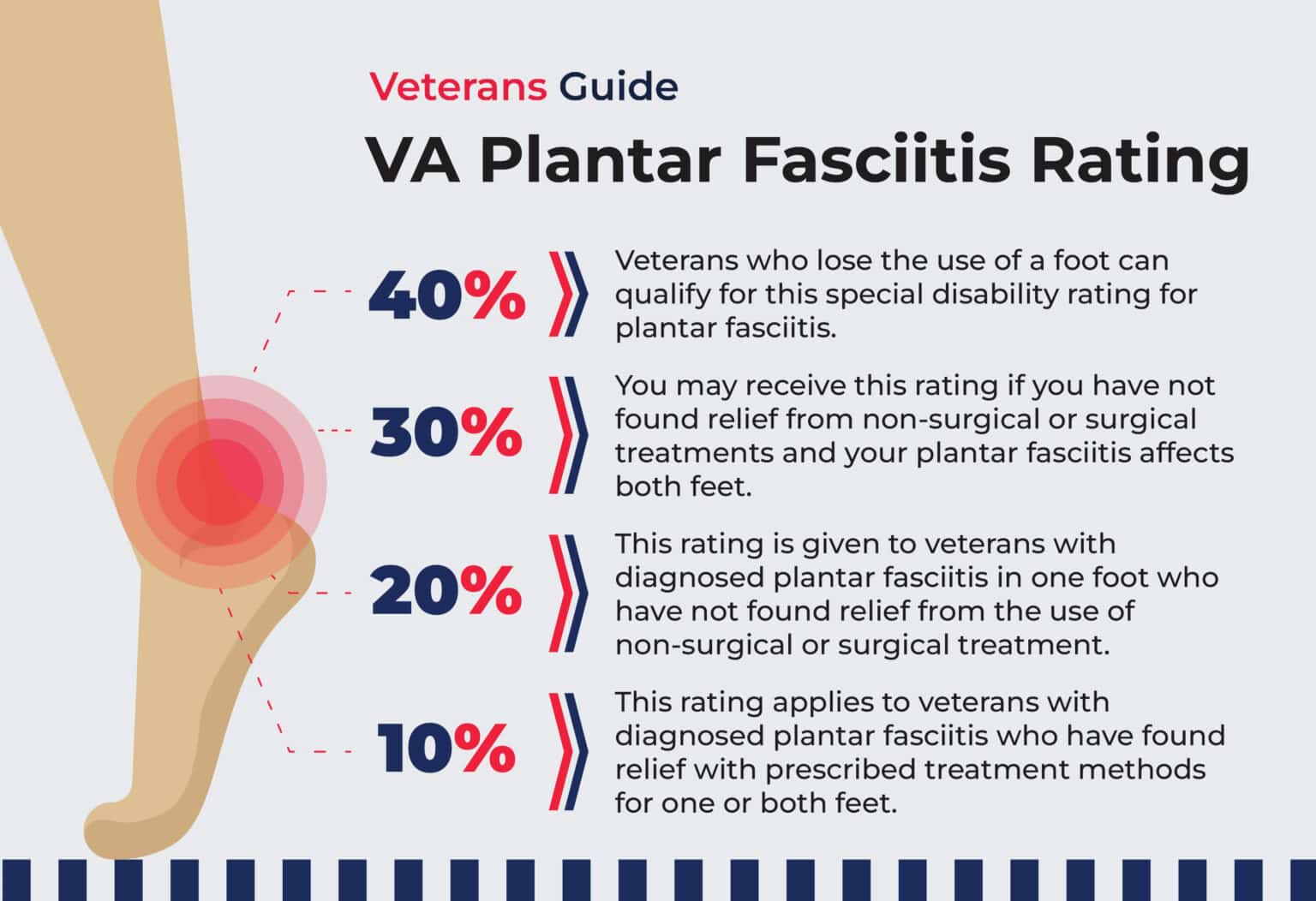 Veterans Guide

VA Plantar Fasciitis Rating

40%

Veterans who lose the use of a foot can qualify for this special disability rating for plantar fasciitis.

30%

You may receive this rating if you have not found relief from non-surgical or surgical treatments and your plantar fasciitis affects both feet.

20%

This rating is given to veterans with diagnosed plantar fasciitis in one foot who have not found relief from the use of non-surgical or surgical treatment.

10%

This rating applies to veterans with diagnosed plantar fasciitis who have found relief with prescribed treatment methods for one or both feet.